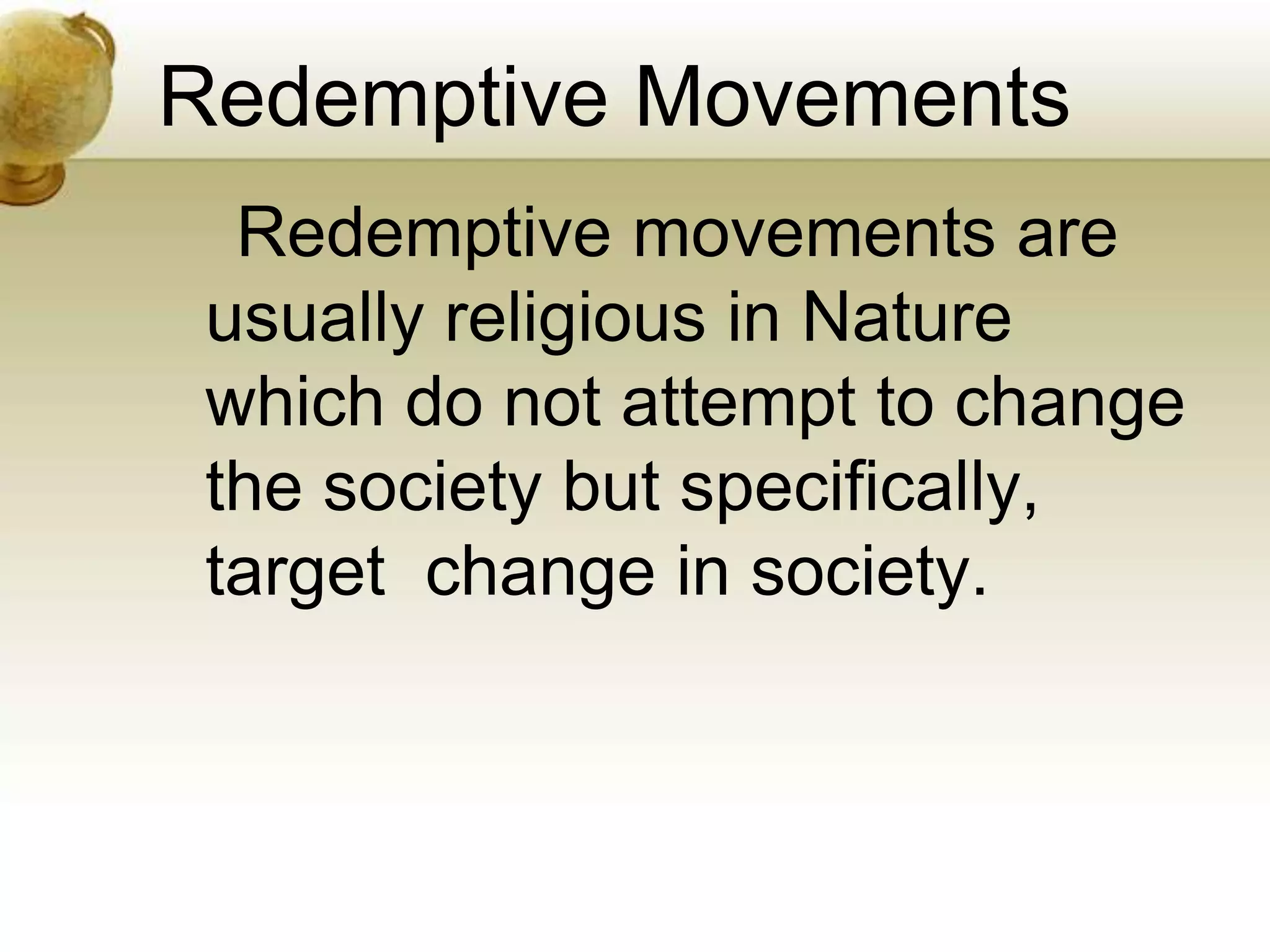 Redemptive Movements

Redemptive movements are usually religious in Nature which do not attempt to change the society but specifically, target change in society.